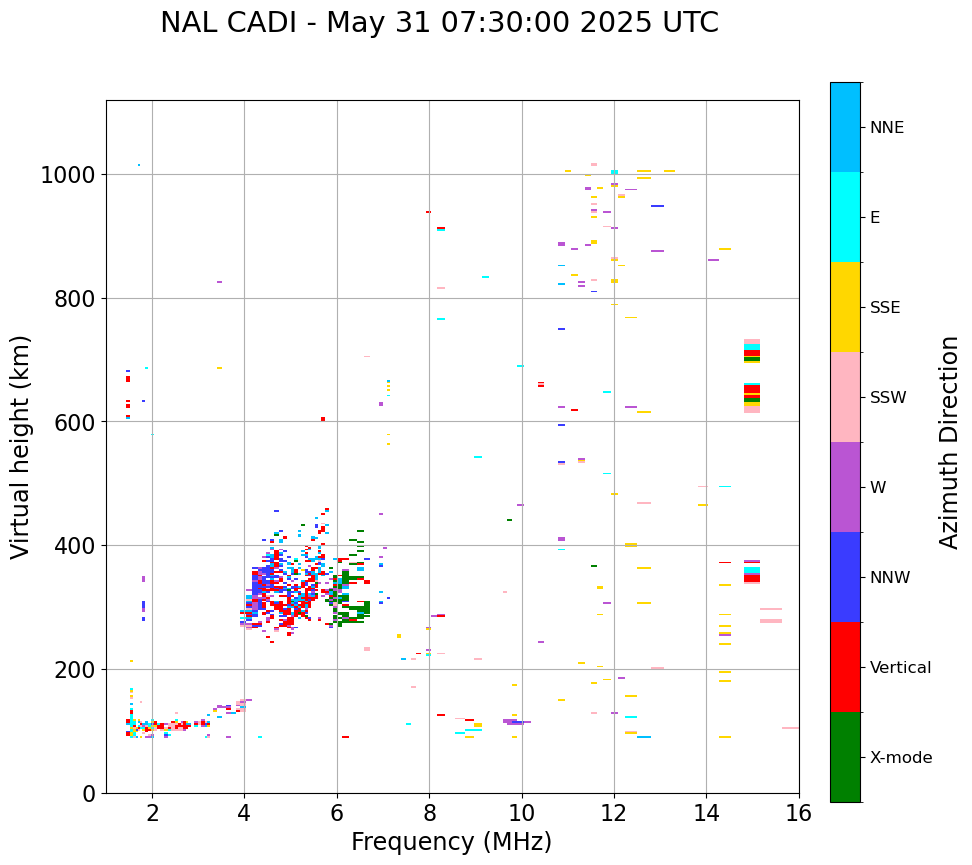 NAL CADI - May 31 07:30:00 2025 UTC

Virtual height (km)
1000
800
600
400
200
0

2
4
6
8
10
12
14
16
Frequency (MHz)

NNE
E
SSE
SSW
W
NNW
Vertical
X-mode
Azimuth Direction